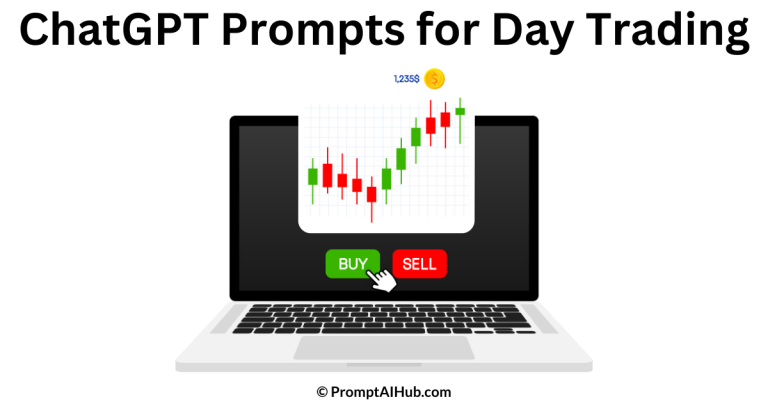 ChatGPT Prompts for Day Trading

1,235$ $

BUY SELL

© PromptAIHub.com